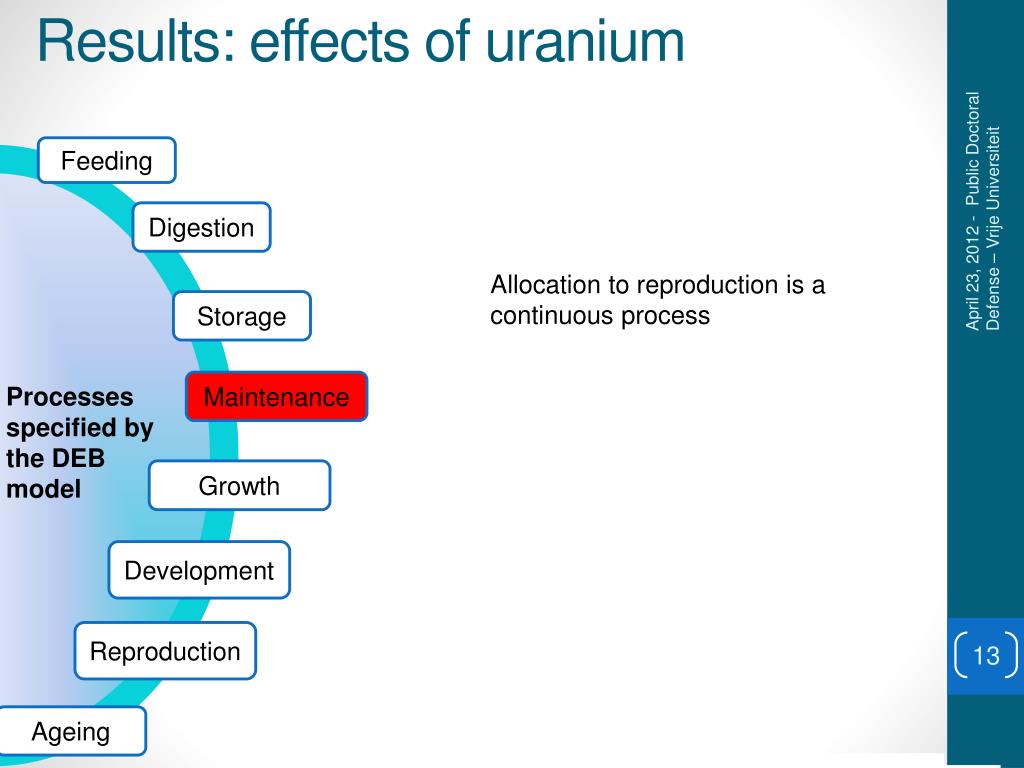 Results: effects of uranium

Feeding

Digestion

Storage

Maintenance

Growth

Development

Reproduction

Ageing

Processes specified by the DEB model

Allocation to reproduction is a continuous process

April 23, 2012 - Public Doctoral Defense – Vrije Universiteit

13